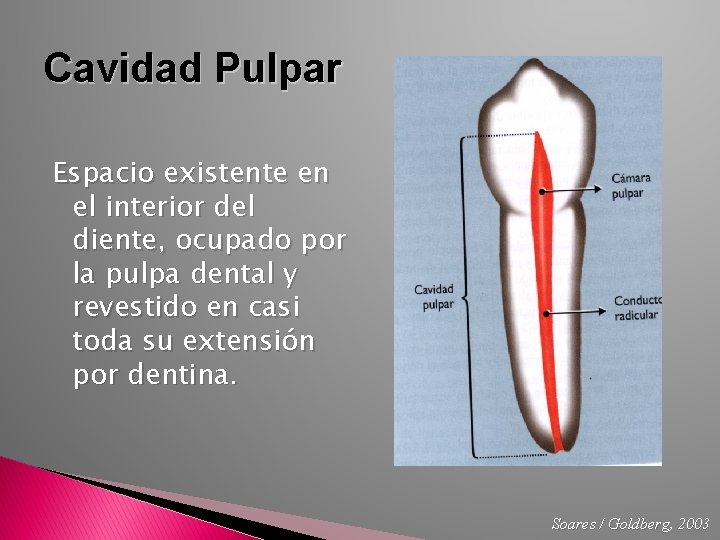 Cavidad Pulpar

Espacio existente en el interior del diente, ocupado por la pulpa dental y revestido en casi toda su extensión por dentina.

Cámara pulpar

Cavidad pulpar

Conducto radicular

Soares / Goldberg, 2003